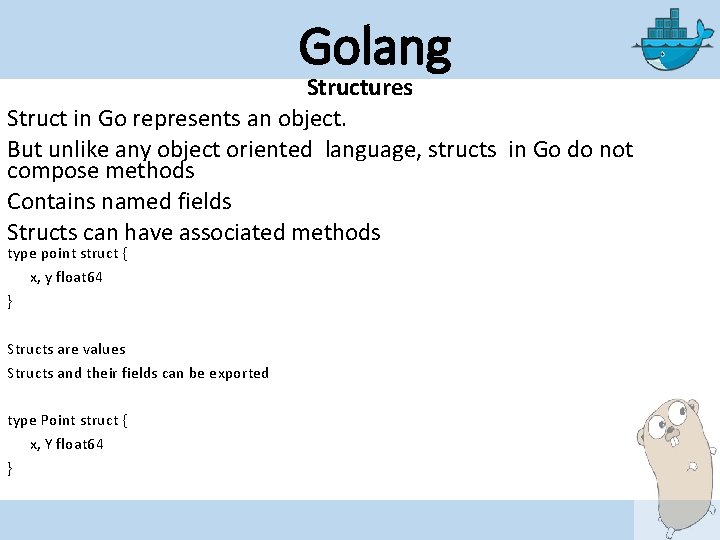 Golang

Structures

Struct in Go represents an object.

But unlike any object oriented language, structs in Go do not compose methods

Contains named fields

Structs can have associated methods

type point struct {
x, y float64
}

Structs are values

Structs and their fields can be exported

type Point struct {
x, Y float64
}